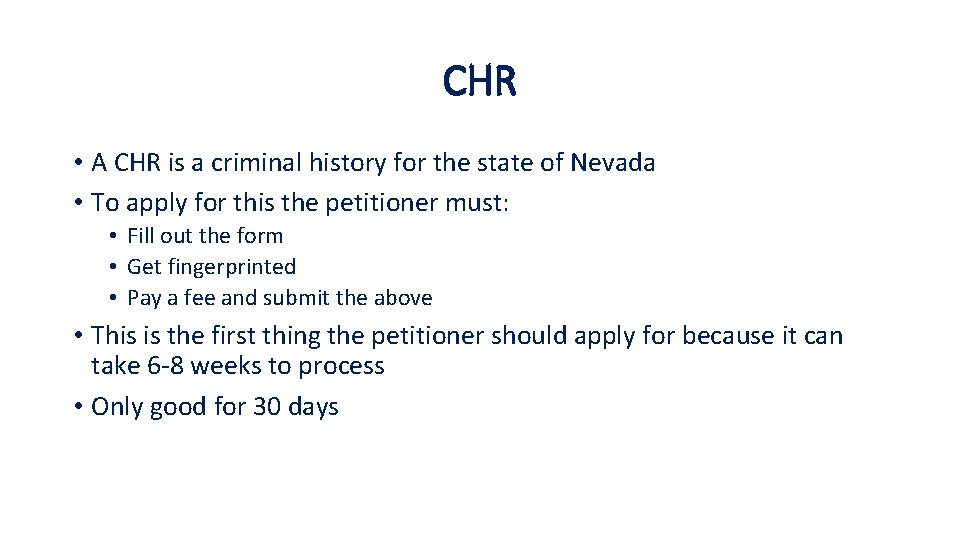 CHR

• A CHR is a criminal history for the state of Nevada
• To apply for this the petitioner must:
  • Fill out the form
  • Get fingerprinted
  • Pay a fee and submit the above
• This is the first thing the petitioner should apply for because it can take 6-8 weeks to process
• Only good for 30 days